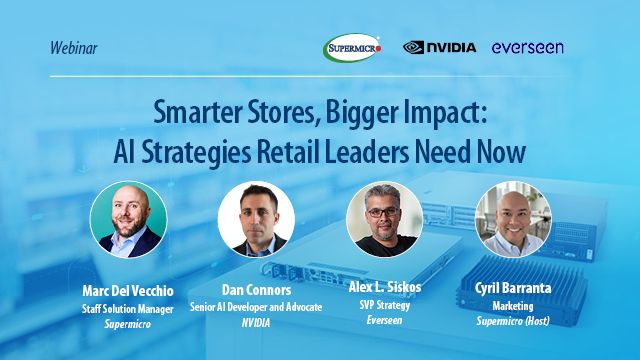 Webinar

SUPERMICRO NVIDIA everseen

Smarter Stores, Bigger Impact: AI Strategies Retail Leaders Need Now

Marc Del Vecchio
Staff Solution Manager
Supermicro

Dan Connors
Senior AI Developer and Advocate
NVIDIA

Alex L. Siskos
SVP Strategy
Everseen

Cyril Barranta
Marketing
Supermicro (Host)